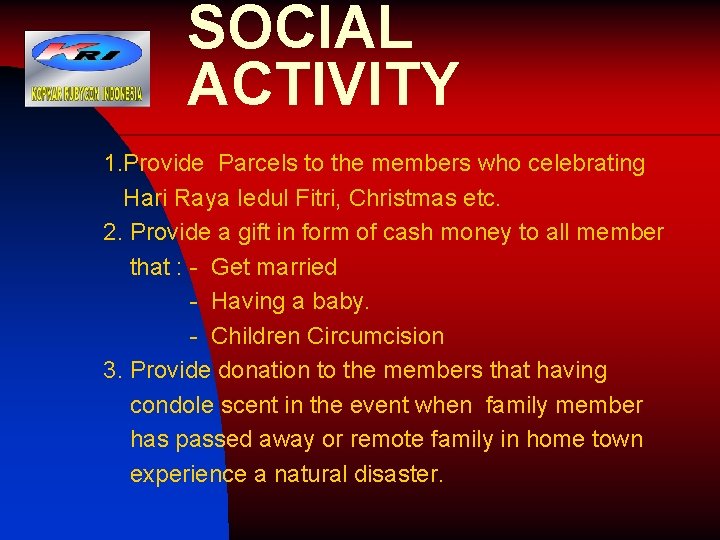 KRI
KOPKAR RUBYCON INDONESIA

SOCIAL ACTIVITY

1.Provide Parcels to the members who celebrating Hari Raya Iedul Fitri, Christmas etc.
2. Provide a gift in form of cash money to all member that : - Get married
- Having a baby.
- Children Circumcision
3. Provide donation to the members that having condole scent in the event when family member has passed away or remote family in home town experience a natural disaster.